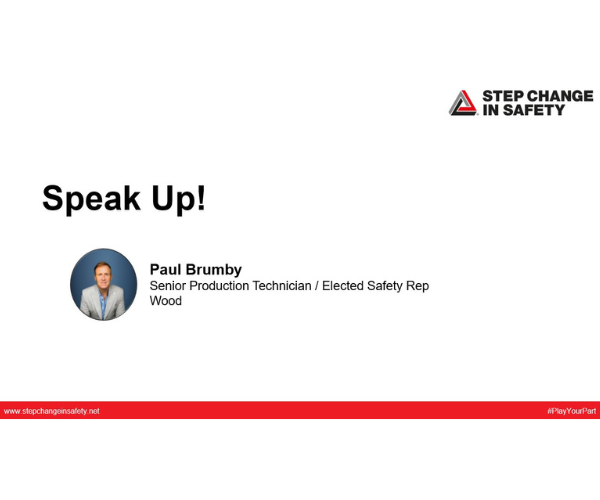 STEP CHANGE IN SAFETY

Speak Up!

Paul Brumby
Senior Production Technician / Elected Safety Rep
Wood

www.stepchangeinsafety.net

#PlayYourPart